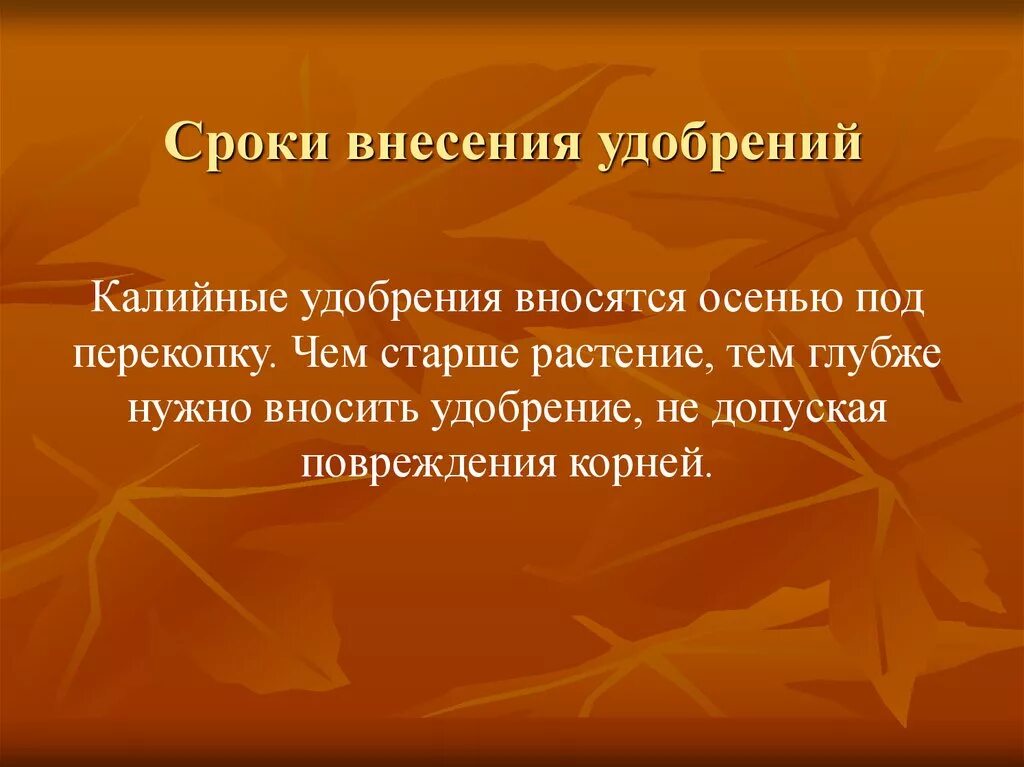 Сроки внесения удобрений

Калийные удобрения вносятся осенью под перекопку. Чем старше растение, тем глубже нужно вносить удобрение, не допуская повреждения корней.